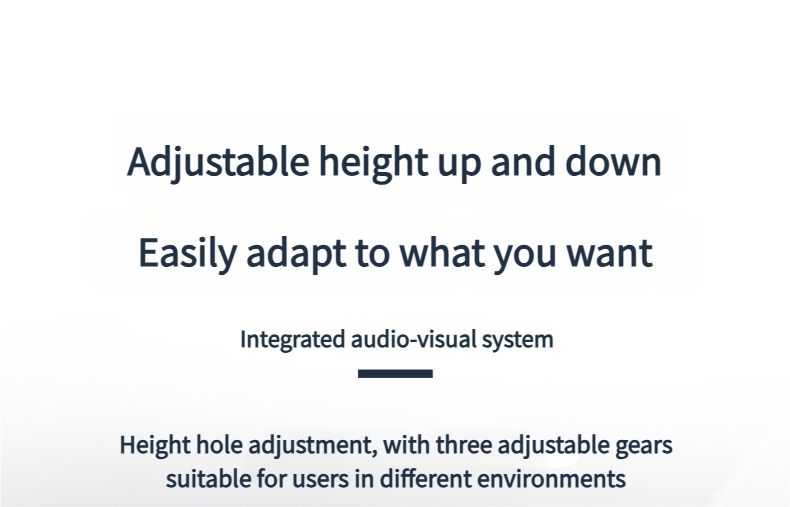 Adjustable height up and down

Easily adapt to what you want

Integrated audio-visual system

Height hole adjustment, with three adjustable gears suitable for users in different environments